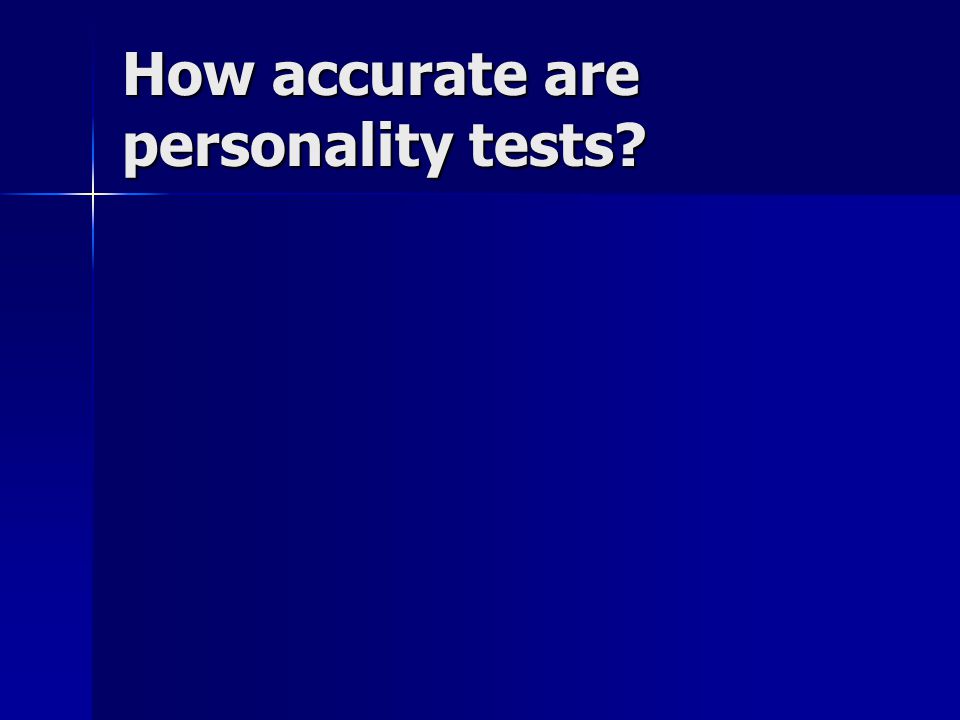 How accurate are personality tests?